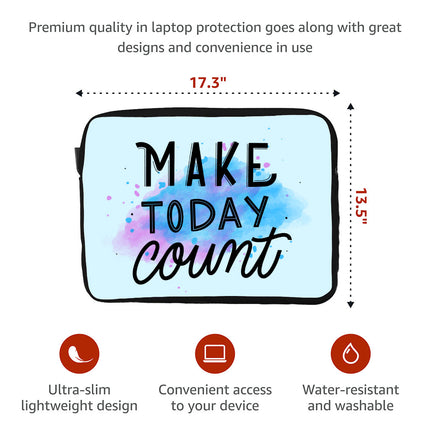 Premium quality in laptop protection goes along with great designs and convenience in use

17.3"

13.5"

MAKE TODAY count

Ultra-slim lightweight design

Convenient access to your device

Water-resistant and washable